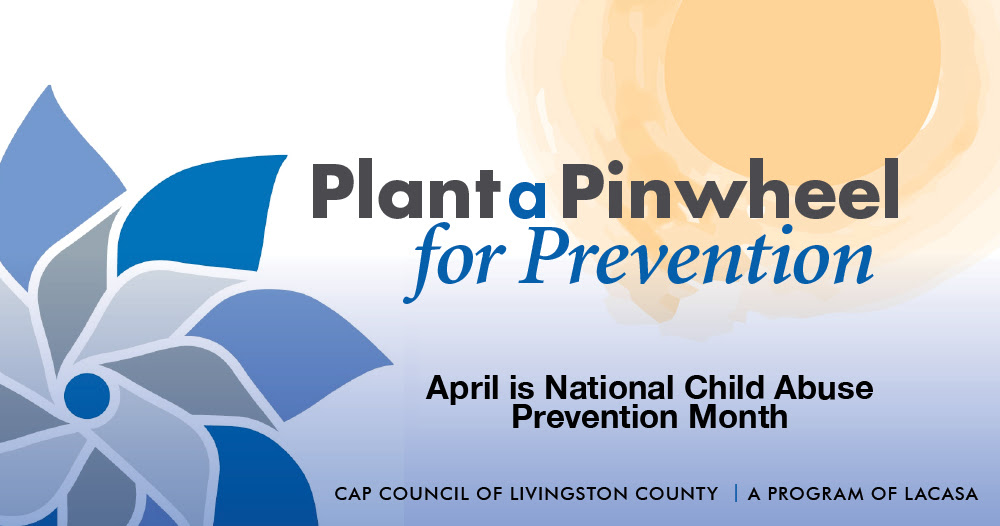 Plant a Pinwheel
for Prevention

April is National Child Abuse Prevention Month

CAP COUNCIL OF LIVINGSTON COUNTY | A PROGRAM OF LACASA